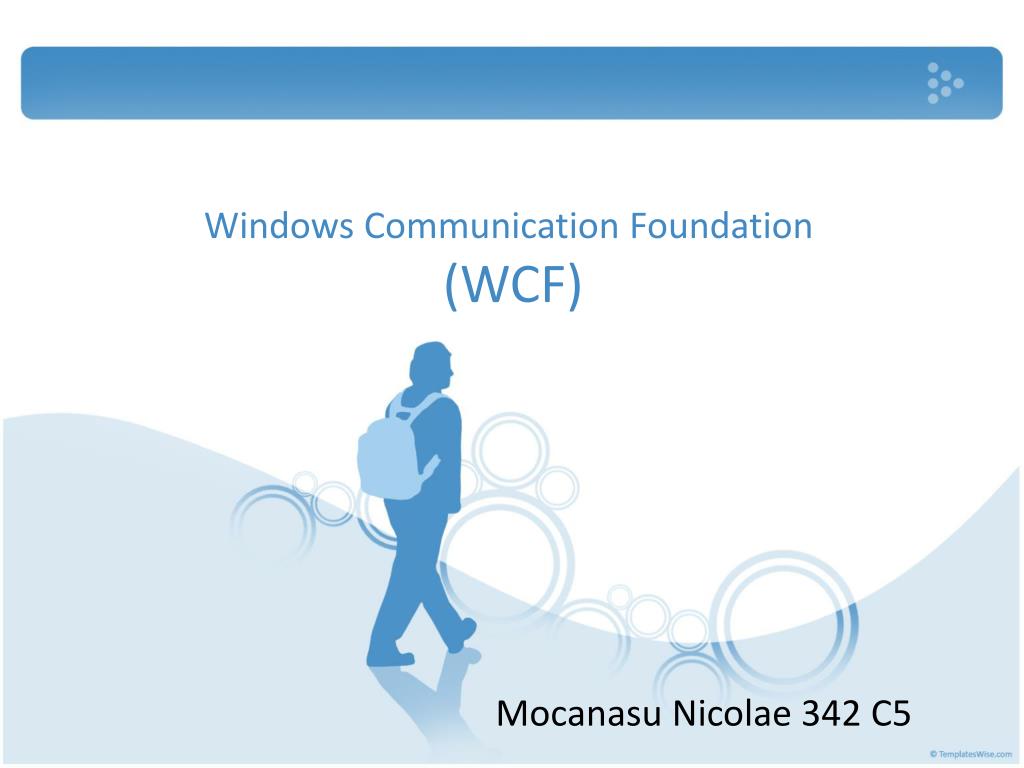 Windows Communication Foundation
(WCF)

Mocanasu Nicolae 342 C5

© TemplatesWise.com